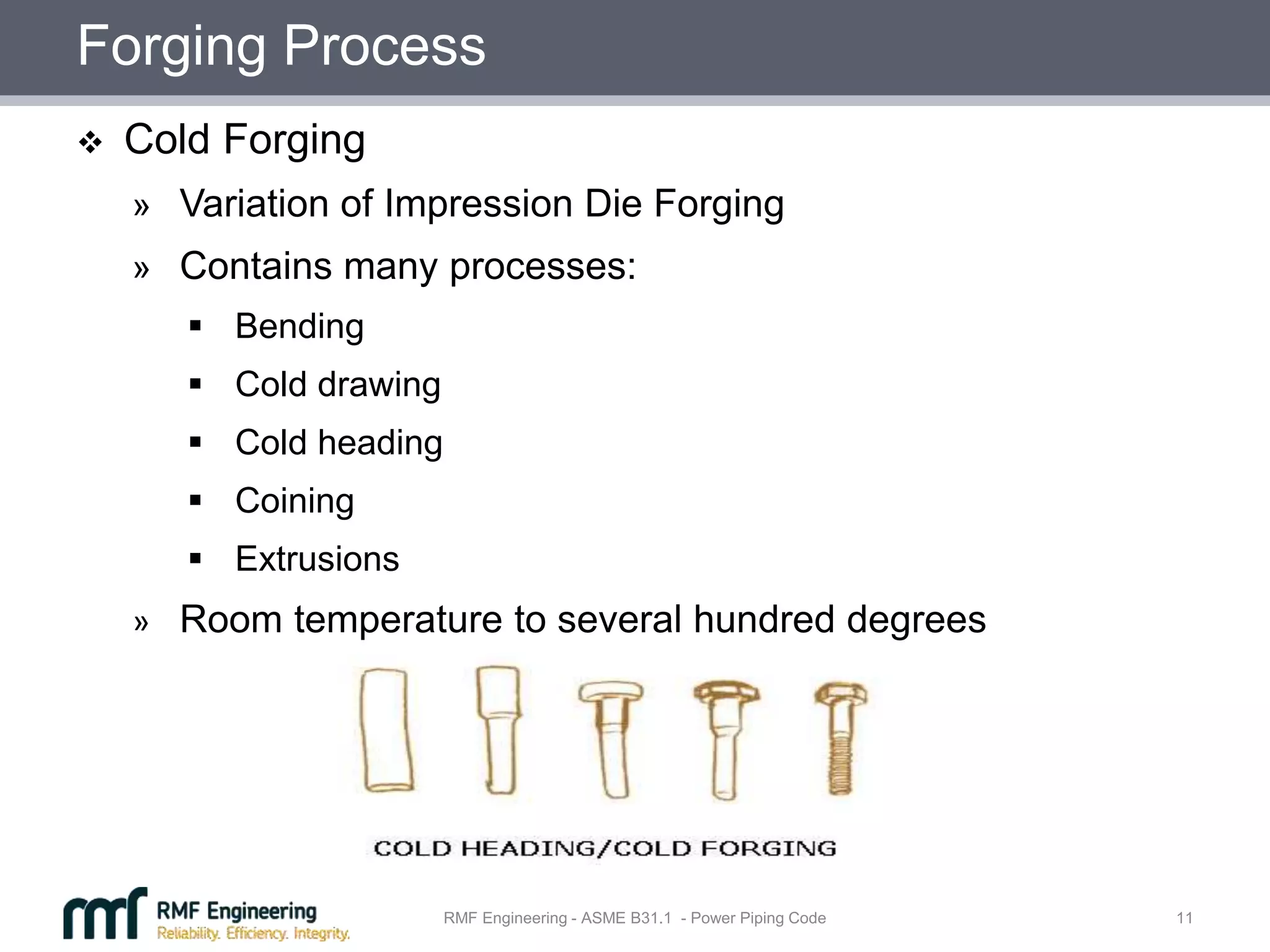 Forging Process

❖ Cold Forging

» Variation of Impression Die Forging

» Contains many processes:

▪ Bending

▪ Cold drawing

▪ Cold heading

▪ Coining

▪ Extrusions

» Room temperature to several hundred degrees

COLD HEADING/COLD FORGING

rmf RMF Engineering
Reliability. Efficiency. Integrity.

RMF Engineering - ASME B31.1 - Power Piping Code

11